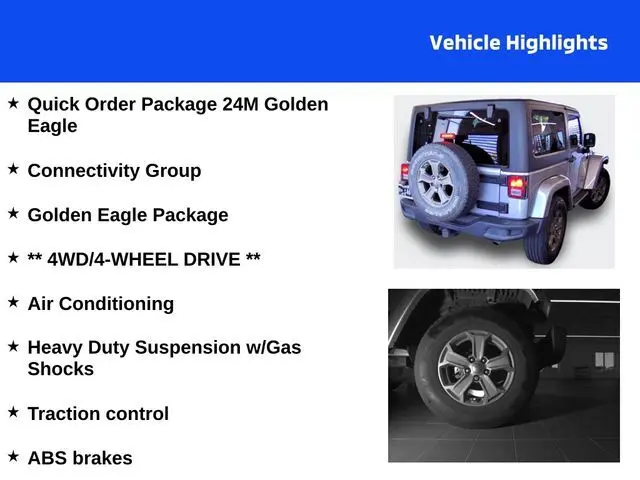 Vehicle Highlights

★ Quick Order Package 24M Golden Eagle

★ Connectivity Group

★ Golden Eagle Package

★ ** 4WD/4-WHEEL DRIVE **

★ Air Conditioning

★ Heavy Duty Suspension w/Gas Shocks

★ Traction control

★ ABS brakes